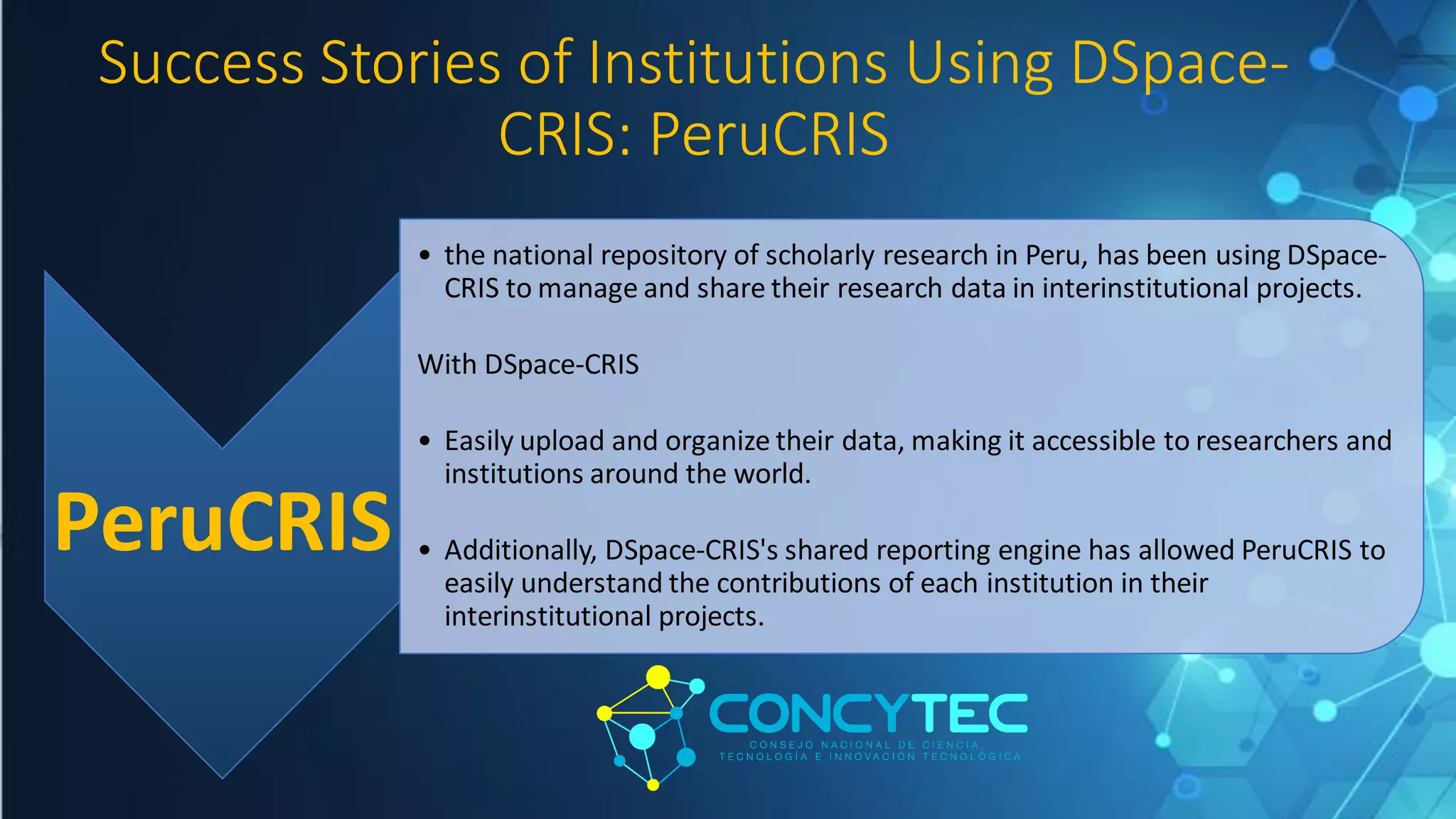 Success Stories of Institutions Using DSpace-CRIS: PeruCRIS

PeruCRIS

• the national repository of scholarly research in Peru, has been using DSpace-CRIS to manage and share their research data in interinstitutional projects.

With DSpace-CRIS

• Easily upload and organize their data, making it accessible to researchers and institutions around the world.

• Additionally, DSpace-CRIS's shared reporting engine has allowed PeruCRIS to easily understand the contributions of each institution in their interinstitutional projects.

CONCYTEC
CONSEJO NACIONAL DE CIENCIA, TECNOLOGÍA E INNOVACIÓN TECNOLÓGICA